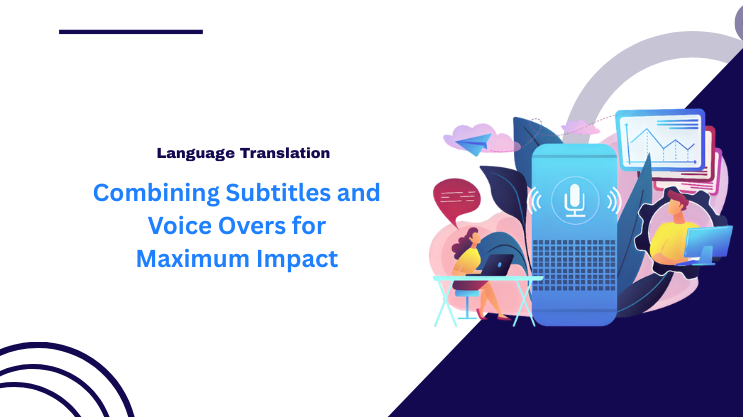 Language Translation

Combining Subtitles and Voice Overs for Maximum Impact